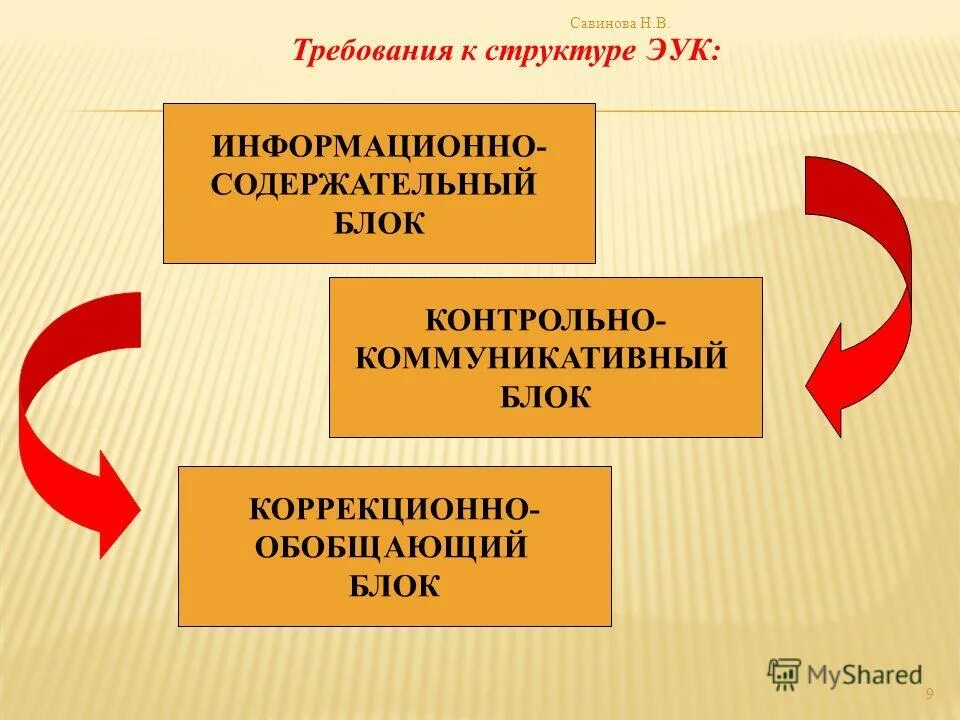 Савинова Н.В.

Требования к структуре ЭУК:

ИНФОРМАЦИОННО-СОДЕРЖАТЕЛЬНЫЙ БЛОК

КОНТРОЛЬНО-КОММУНИКАТИВНЫЙ БЛОК

КОРРЕКЦИОННО-ОБОБЩАЮЩИЙ БЛОК

MyShared

9